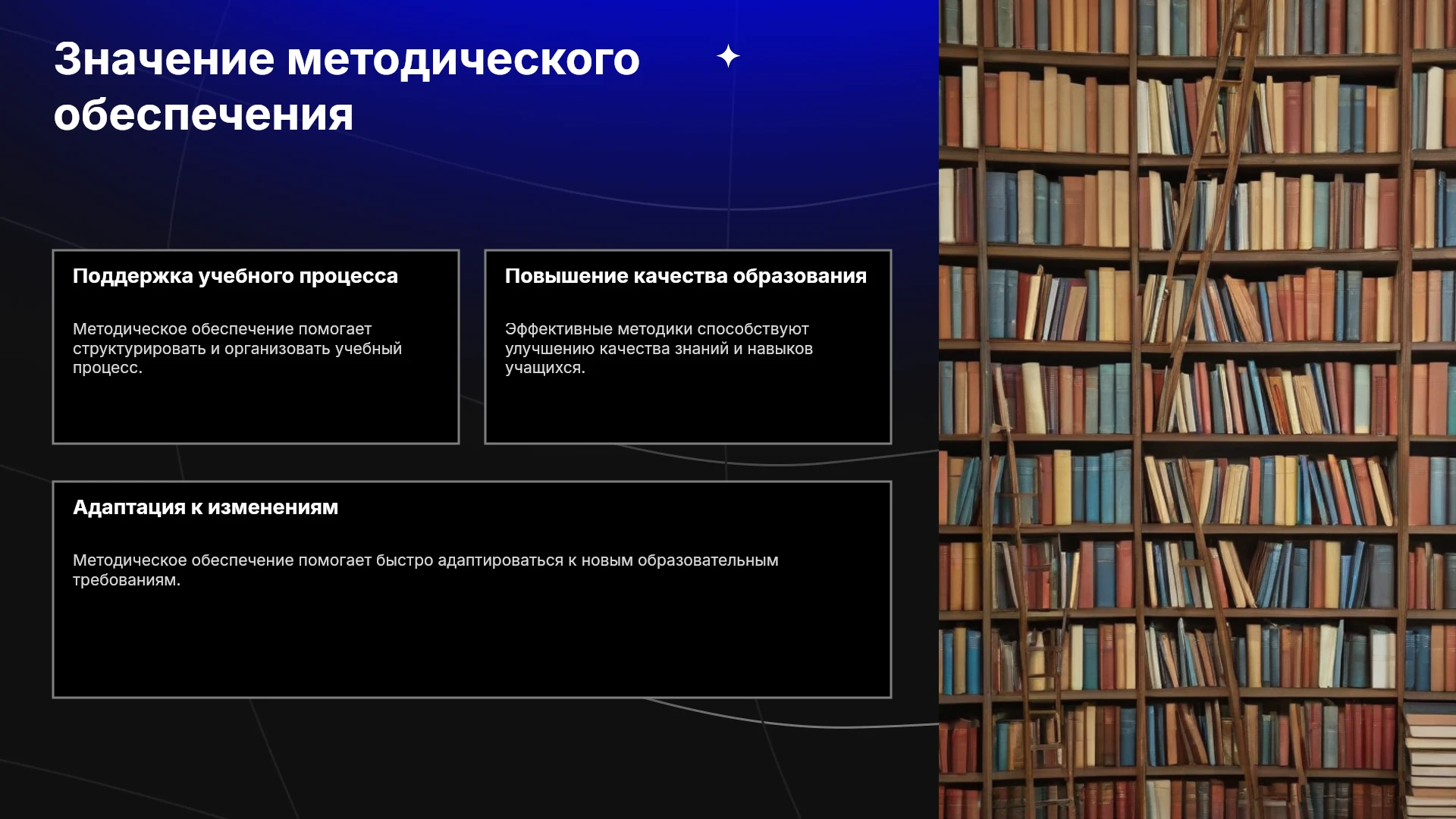 Значение методического обеспечения

Поддержка учебного процесса

Методическое обеспечение помогает структурировать и организовать учебный процесс.

Повышение качества образования

Эффективные методики способствуют улучшению качества знаний и навыков учащихся.

Адаптация к изменениям

Методическое обеспечение помогает быстро адаптироваться к новым образовательным требованиям.